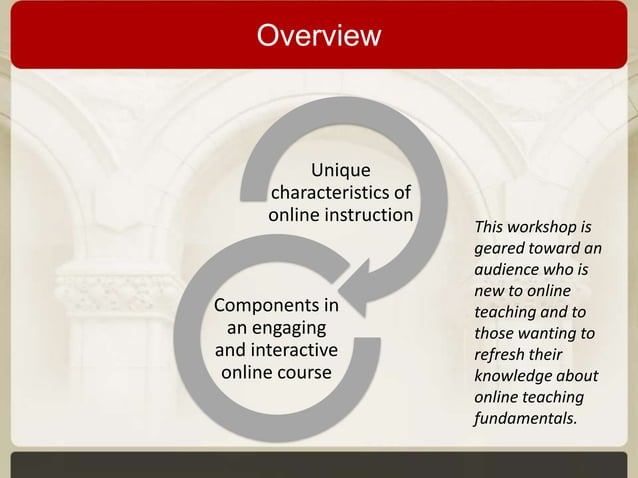 Overview

Unique characteristics of online instruction

Components in an engaging and interactive online course

This workshop is geared toward an audience who is new to online teaching and to those wanting to refresh their knowledge about online teaching fundamentals.